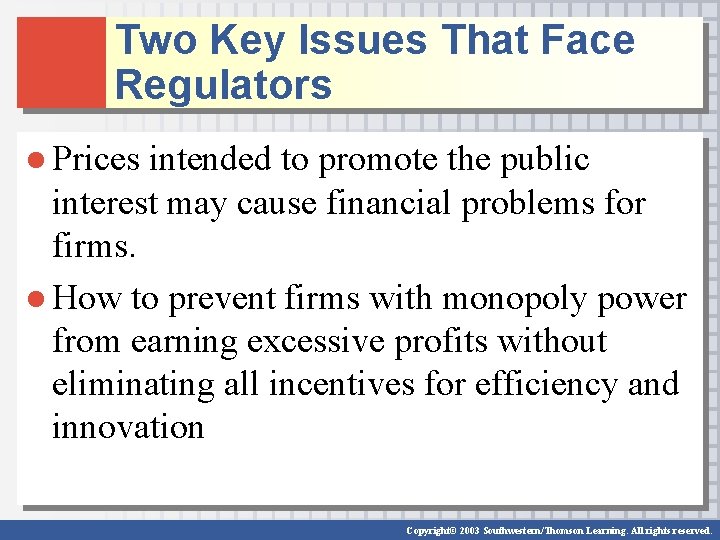 Two Key Issues That Face Regulators

● Prices intended to promote the public interest may cause financial problems for firms.

● How to prevent firms with monopoly power from earning excessive profits without eliminating all incentives for efficiency and innovation

Copyright© 2003 Southwestern/Thomson Learning. All rights reserved.